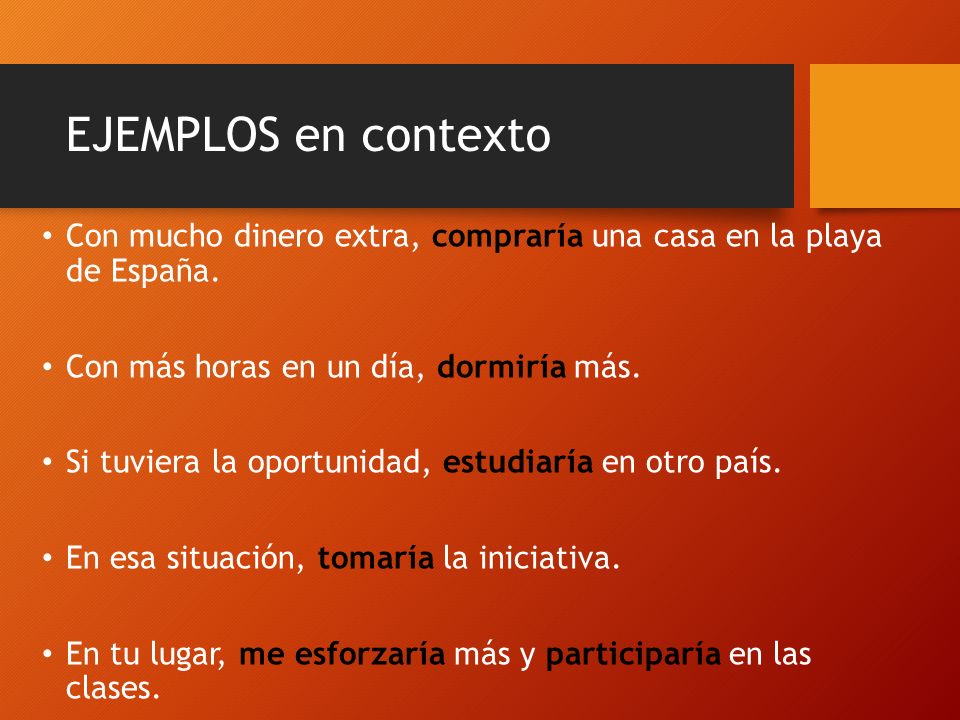 EJEMPLOS en contexto

• Con mucho dinero extra, compraría una casa en la playa de España.

• Con más horas en un día, dormiría más.

• Si tuviera la oportunidad, estudiaría en otro país.

• En esa situación, tomaría la iniciativa.

• En tu lugar, me esforzaría más y participaría en las clases.